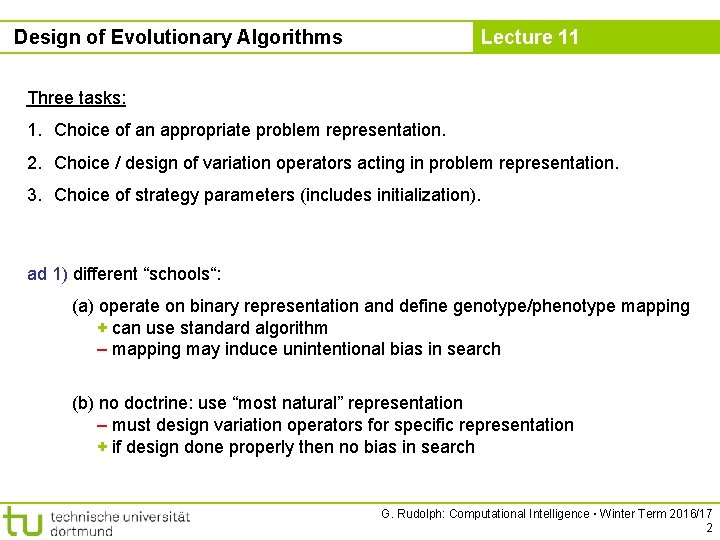 Design of Evolutionary Algorithms

Lecture 11

Three tasks:

1. Choice of an appropriate problem representation.

2. Choice / design of variation operators acting in problem representation.

3. Choice of strategy parameters (includes initialization).

ad 1) different “schools“:

(a) operate on binary representation and define genotype/phenotype mapping
+ can use standard algorithm
– mapping may induce unintentional bias in search

(b) no doctrine: use “most natural” representation
– must design variation operators for specific representation
+ if design done properly then no bias in search

tu technische universität dortmund

G. Rudolph: Computational Intelligence ▪ Winter Term 2016/17
2